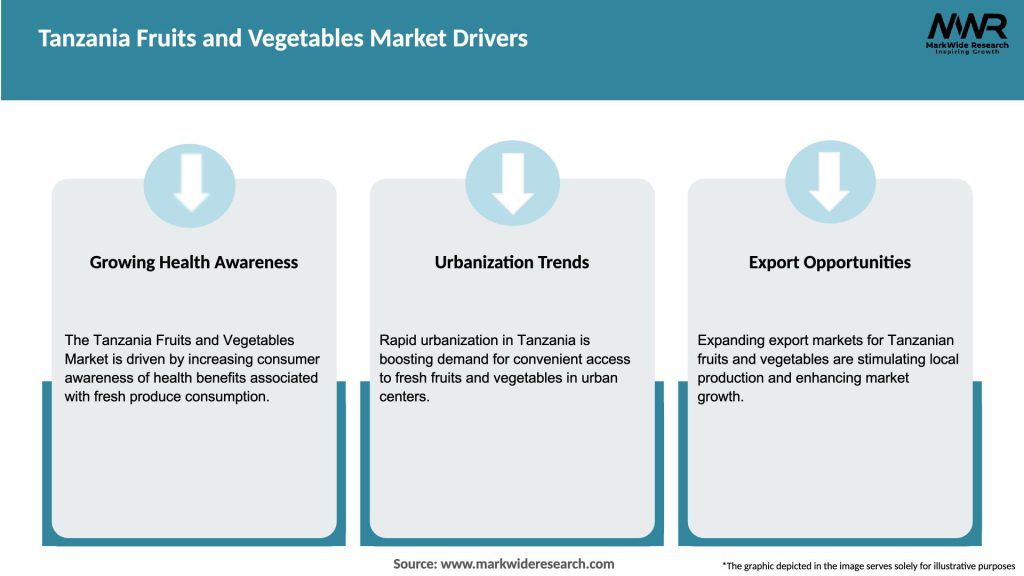 Tanzania Fruits and Vegetables Market Drivers

MWR
MarkWide Research
Inspiring Growth

Growing Health Awareness

The Tanzania Fruits and Vegetables Market is driven by increasing consumer awareness of health benefits associated with fresh produce consumption.

Urbanization Trends

Rapid urbanization in Tanzania is boosting demand for convenient access to fresh fruits and vegetables in urban centers.

Export Opportunities

Expanding export markets for Tanzanian fruits and vegetables are stimulating local production and enhancing market growth.

Source: www.markwideresearch.com

*The graphic depicted in the image serves solely for illustrative purposes